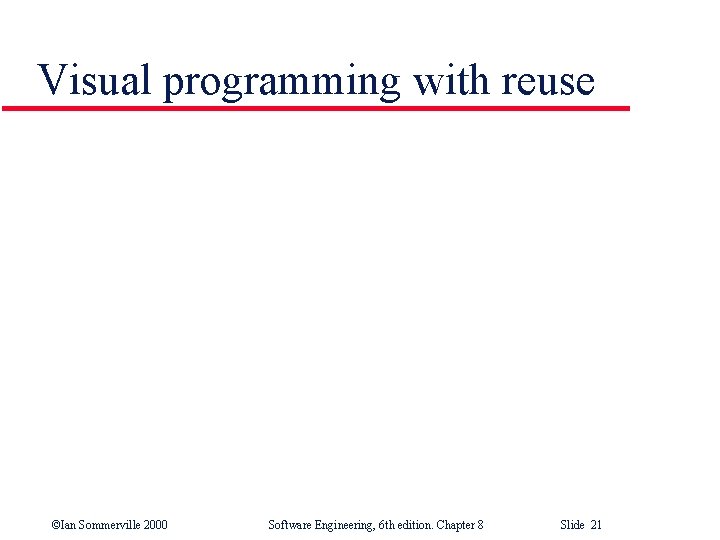 Visual programming with reuse

©Ian Sommerville 2000

Software Engineering, 6th edition. Chapter 8

Slide 21